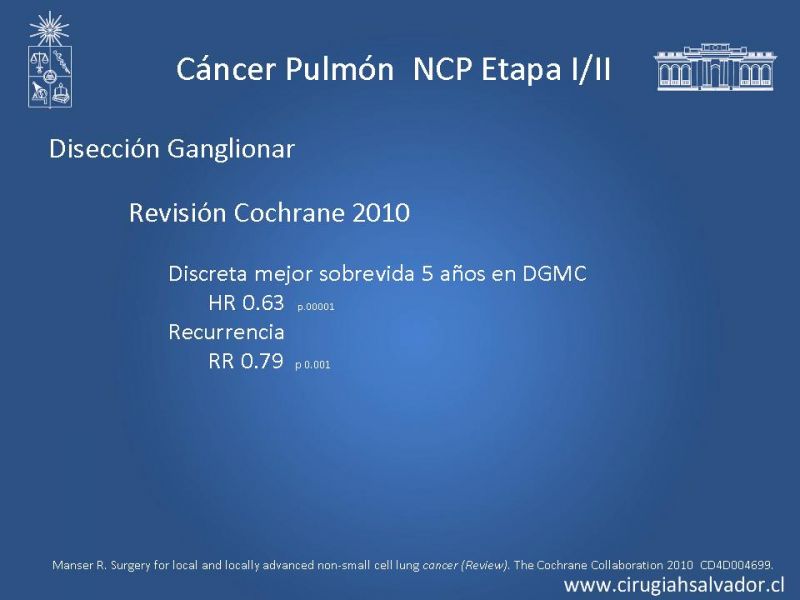 Cáncer Pulmón NCP Etapa I/II

Disección Ganglionar

Revisión Cochrane 2010

Discreta mejor sobrevida 5 años en DGMC
HR 0.63 p.00001
Recurrencia
RR 0.79 p 0.001

Manser R. Surgery for local and locally advanced non-small cell lung cancer (Review). The Cochrane Collaboration 2010 CD4D004699.

www.cirugiahsalvador.cl